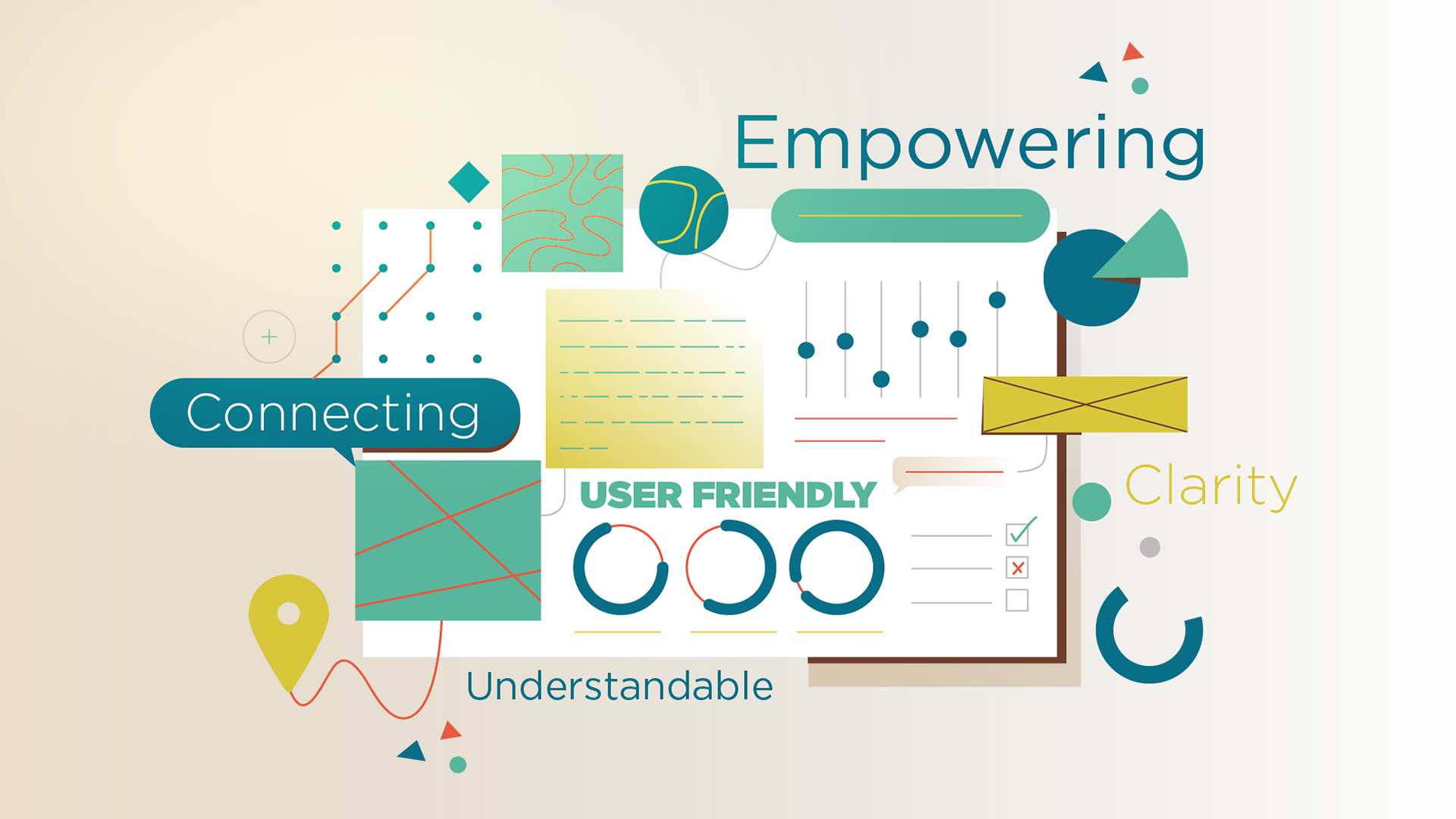 Empowering

Connecting

USER FRIENDLY

Clarity

Understandable